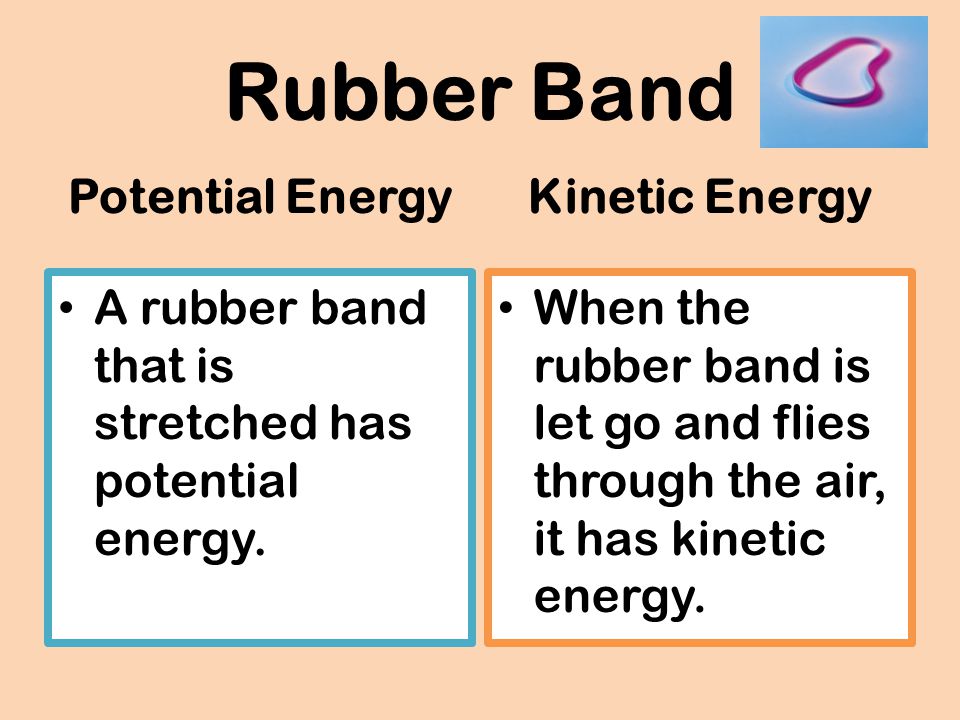 Rubber Band

Potential Energy

• A rubber band that is stretched has potential energy.

Kinetic Energy

• When the rubber band is let go and flies through the air, it has kinetic energy.